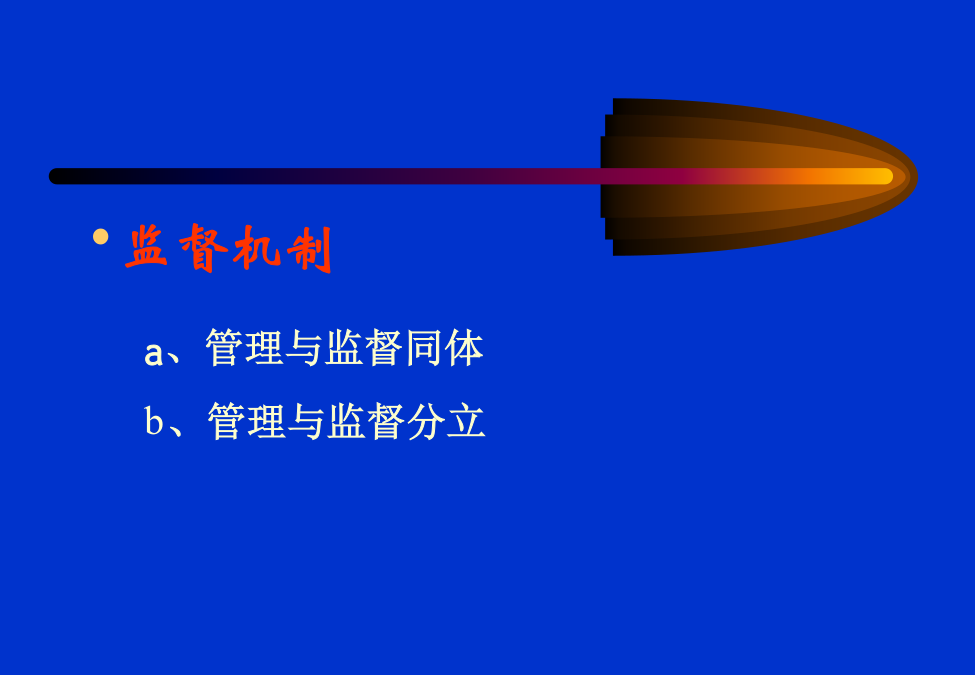 • 监督机制

a、管理与监督同体

b、管理与监督分立